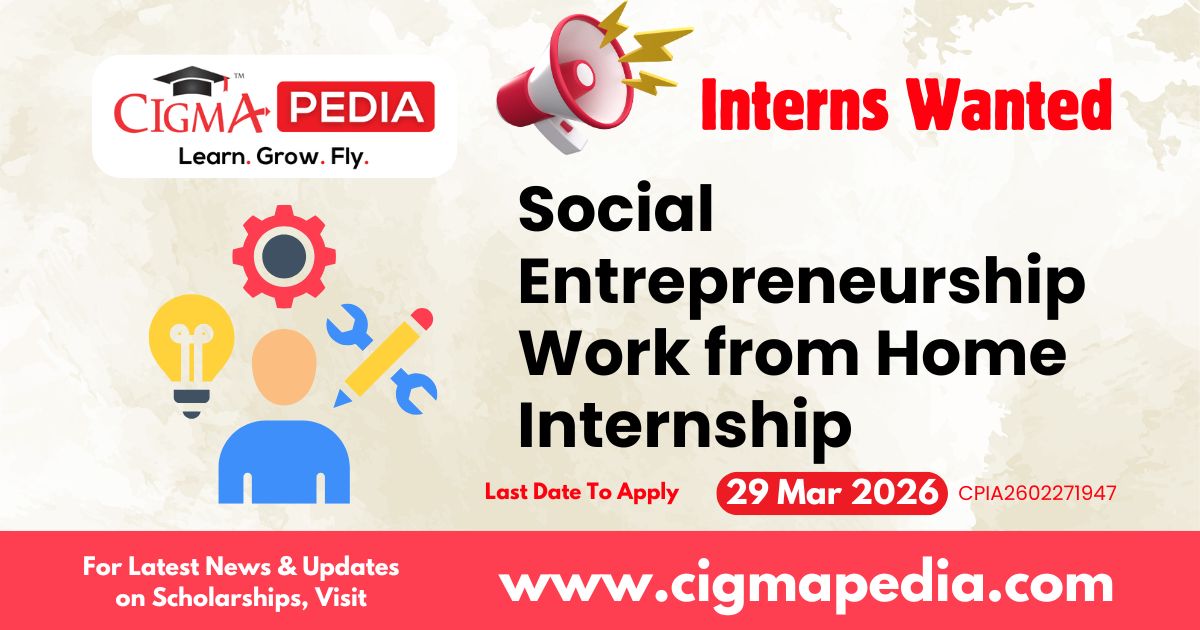 CIGMA PEDIA™
Learn. Grow. Fly.

Interns Wanted

Social Entrepreneurship Work from Home Internship

Last Date To Apply 29 Mar 2026 CPIA2602271947

For Latest News & Updates on Scholarships, Visit

www.cigmapedia.com